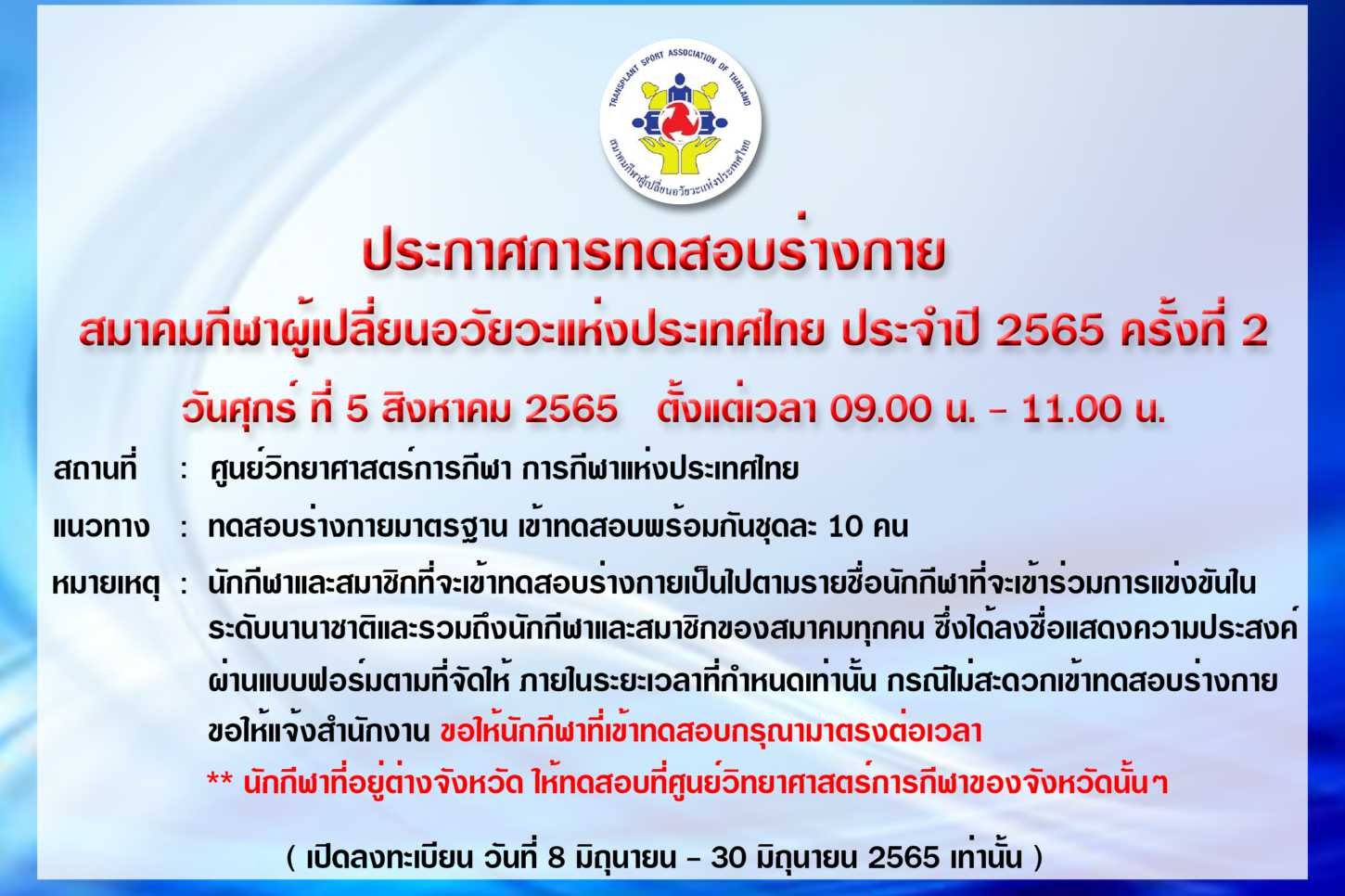 TRANSPLANT SPORT ASSOCIATION OF THAILAND
สมาคมกีฬาผู้เปลี่ยนอวัยวะแห่งประเทศไทย

ประกาศการทดสอบร่างกาย
สมาคมกีฬาผู้เปลี่ยนอวัยวะแห่งประเทศไทย ประจำปี 2565 ครั้งที่ 2
วันศุกร์ ที่ 5 สิงหาคม 2565 ตั้งแต่เวลา 09.00 น. – 11.00 น.

สถานที่ : ศูนย์วิทยาศาสตร์การกีฬา การกีฬาแห่งประเทศไทย

แนวทาง : ทดสอบร่างกายมาตรฐาน เข้าทดสอบพร้อมกันชุดละ 10 คน

หมายเหตุ : นักกีฬาและสมาชิกที่จะเข้าทดสอบร่างกายเป็นไปตามรายชื่อนักกีฬาที่จะเข้าร่วมการแข่งขันในระดับนานาชาติและรวมถึงนักกีฬาและสมาชิกของสมาคมทุกคน ซึ่งได้ลงชื่อแสดงความประสงค์ผ่านแบบฟอร์มตามที่จัดให้ ภายในระยะเวลาที่กำหนดเท่านั้น กรณีไม่สะดวกเข้าทดสอบร่างกายขอให้แจ้งสำนักงาน ขอให้นักกีฬาที่เข้าทดสอบกรุณามาตรงต่อเวลา
** นักกีฬาที่อยู่ต่างจังหวัด ให้ทดสอบที่ศูนย์วิทยาศาสตร์การกีฬาของจังหวัดนั้นๆ

( เปิดลงทะเบียน วันที่ 8 มิถุนายน – 30 มิถุนายน 2565 เท่านั้น )